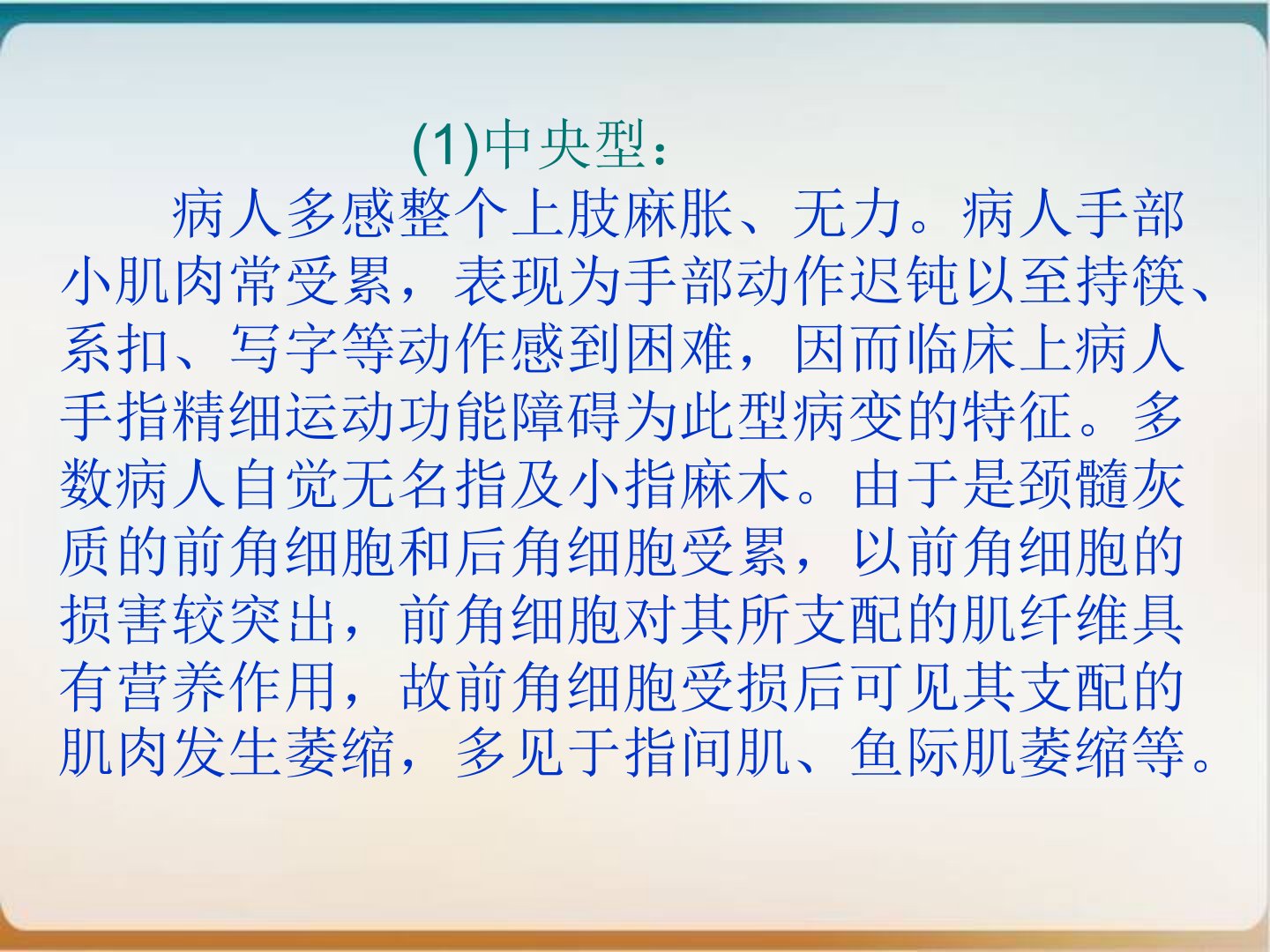 (1)中央型：

病人多感整个上肢麻胀、无力。病人手部小肌肉常受累，表现为手部动作迟钝以至持筷、系扣、写字等动作感到困难，因而临床上病人手指精细运动功能障碍为此型病变的特征。多数病人自觉无名指及小指麻木。由于是颈髓灰质的前角细胞和后角细胞受累，以前角细胞的损害较突出，前角细胞对其所支配的肌纤维具有营养作用，故前角细胞受损后可见其支配的肌肉发生萎缩，多见于指间肌、鱼际肌萎缩等。